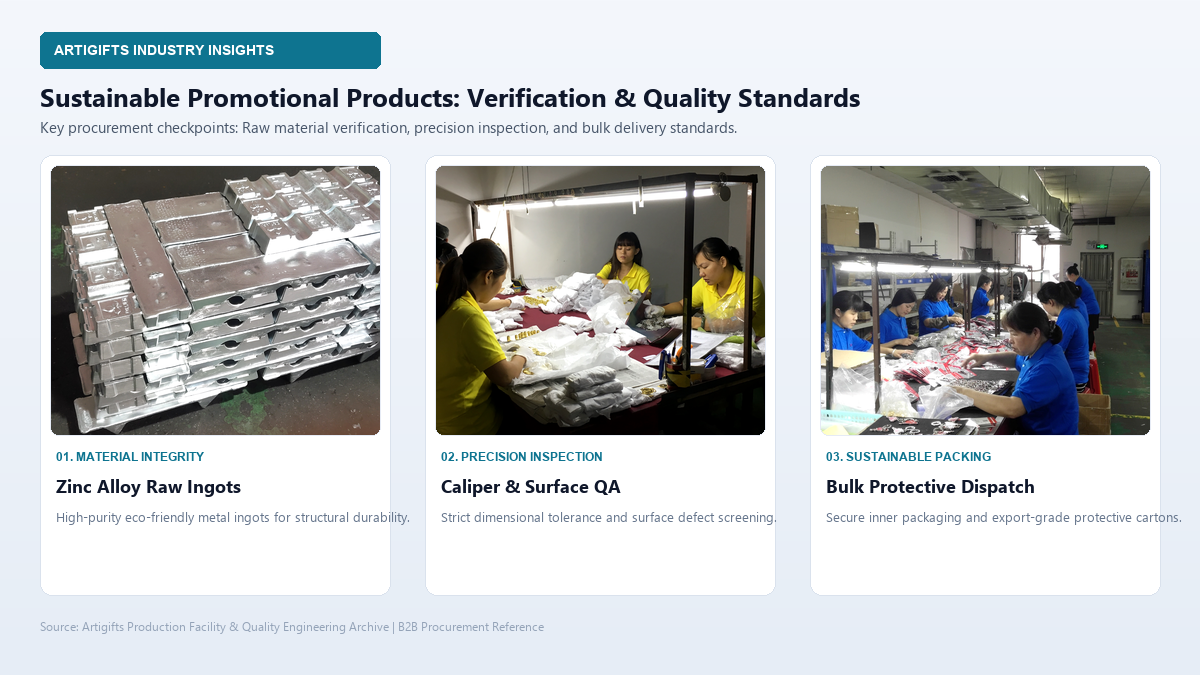 ARTIGIFTS INDUSTRY INSIGHTS

Sustainable Promotional Products: Verification & Quality Standards

Key procurement checkpoints: Raw material verification, precision inspection, and bulk delivery standards.

01. MATERIAL INTEGRITY

Zinc Alloy Raw Ingots

High-purity eco-friendly metal ingots for structural durability.

02. PRECISION INSPECTION

Caliper & Surface QA

Strict dimensional tolerance and surface defect screening.

03. SUSTAINABLE PACKING

Bulk Protective Dispatch

Secure inner packaging and export-grade protective cartons.

Source: Artigifts Production Facility & Quality Engineering Archive | B2B Procurement Reference